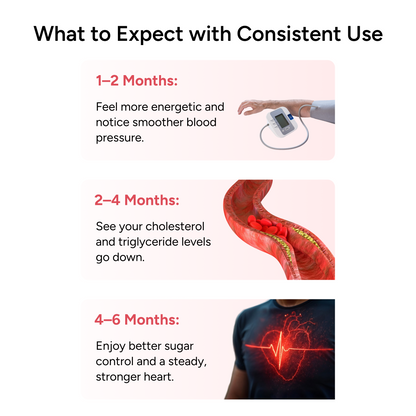 What to Expect with Consistent Use

1–2 Months:

Feel more energetic and notice smoother blood pressure.

2–4 Months:

See your cholesterol and triglyceride levels go down.

4–6 Months:

Enjoy better sugar control and a steady, stronger heart.